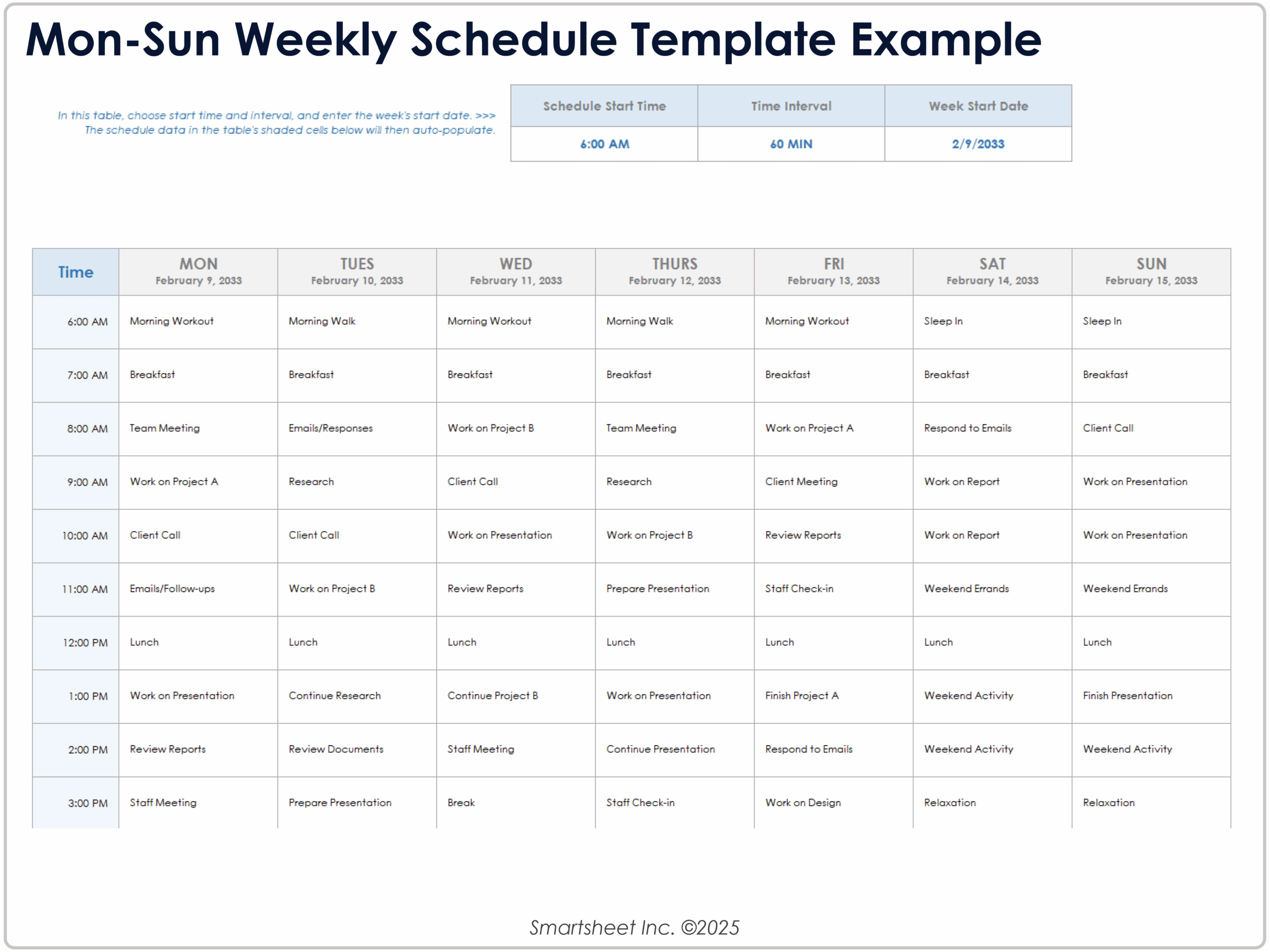 Mon-Sun Weekly Schedule Template Example

In this table, choose start time and interval, and enter the week's start date. >>>
The schedule data in the table's shaded cells below will then auto-populate.

| Schedule Start Time | Time Interval | Week Start Date |
|---|---|---|
| 6:00 AM | 60 MIN | 2/9/2033 |

| Time | MON February 9, 2033 | TUES February 10, 2033 | WED February 11, 2033 | THURS February 12, 2033 | FRI February 13, 2033 | SAT February 14, 2033 | SUN February 15, 2033 |
|---|---|---|---|---|---|---|---|
| 6:00 AM | Morning Workout | Morning Walk | Morning Workout | Morning Walk | Morning Workout | Sleep In | Sleep In |
| 7:00 AM | Breakfast | Breakfast | Breakfast | Breakfast | Breakfast | Breakfast | Breakfast |
| 8:00 AM | Team Meeting | Emails/Responses | Work on Project B | Team Meeting | Work on Project A | Respond to Emails | Client Call |
| 9:00 AM | Work on Project A | Research | Client Call | Research | Client Meeting | Work on Report | Work on Presentation |
| 10:00 AM | Client Call | Client Call | Work on Presentation | Work on Project B | Review Reports | Work on Report | Work on Presentation |
| 11:00 AM | Emails/Follow-ups | Work on Project B | Review Reports | Prepare Presentation | Staff Check-in | Weekend Errands | Weekend Errands |
| 12:00 PM | Lunch | Lunch | Lunch | Lunch | Lunch | Lunch | Lunch |
| 1:00 PM | Work on Presentation | Continue Research | Continue Project B | Work on Presentation | Finish Project A | Weekend Activity | Finish Presentation |
| 2:00 PM | Review Reports | Review Documents | Staff Meeting | Continue Presentation | Respond to Emails | Weekend Activity | Weekend Activity |
| 3:00 PM | Staff Meeting | Prepare Presentation | Break | Staff Check-in | Work on Design | Relaxation | Relaxation |

Smartsheet Inc. ©2025